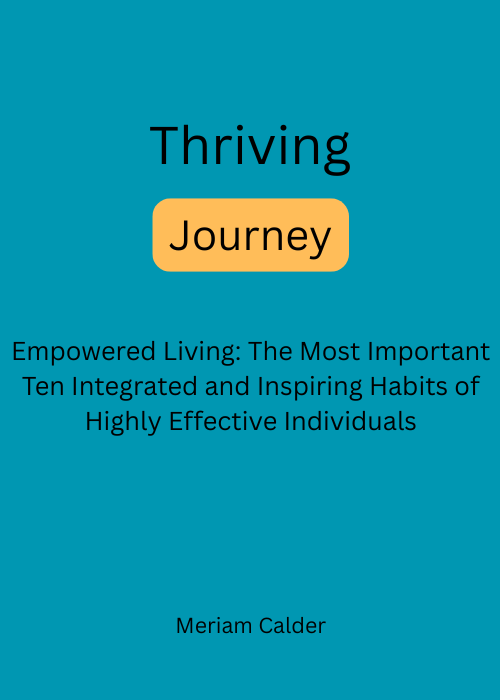 Thriving

Journey

Empowered Living: The Most Important Ten Integrated and Inspiring Habits of Highly Effective Individuals

Meriam Calder